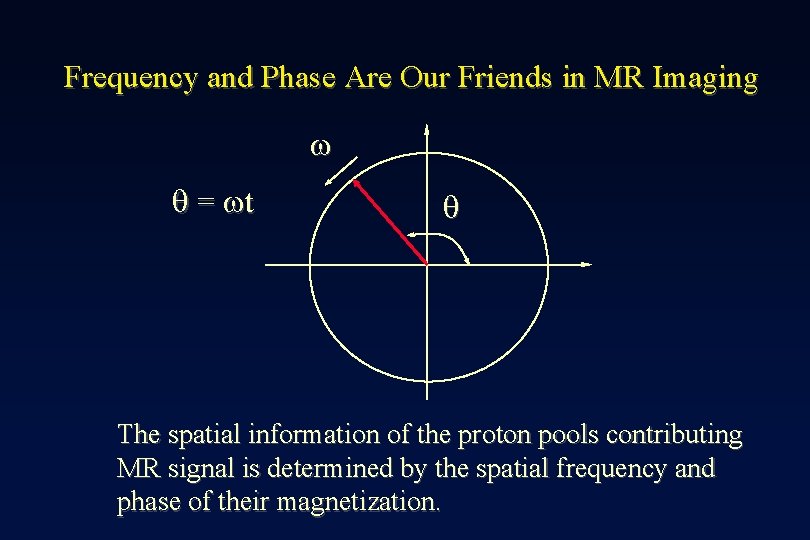 Frequency and Phase Are Our Friends in MR Imaging

$\omega$

$\theta = \omega t$

$\theta$

The spatial information of the proton pools contributing MR signal is determined by the spatial frequency and phase of their magnetization.